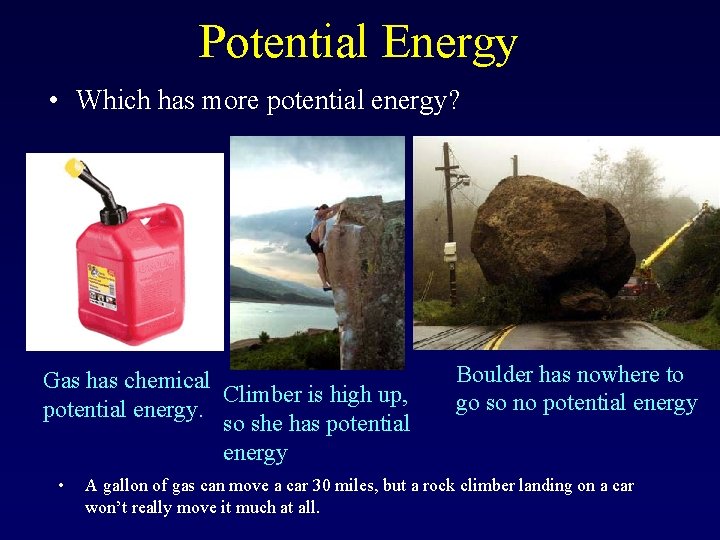 Potential Energy

• Which has more potential energy?

Gas has chemical potential energy.

Climber is high up, so she has potential energy

Boulder has nowhere to go so no potential energy

• A gallon of gas can move a car 30 miles, but a rock climber landing on a car won't really move it much at all.